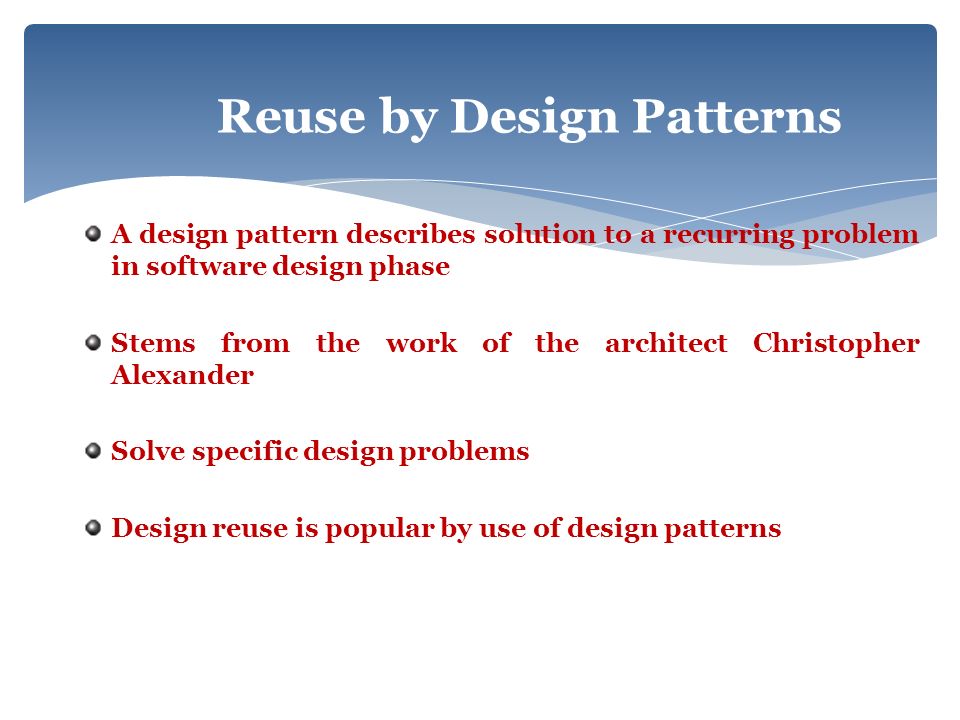 Reuse by Design Patterns

A design pattern describes solution to a recurring problem in software design phase

Stems from the work of the architect Christopher Alexander

Solve specific design problems

Design reuse is popular by use of design patterns